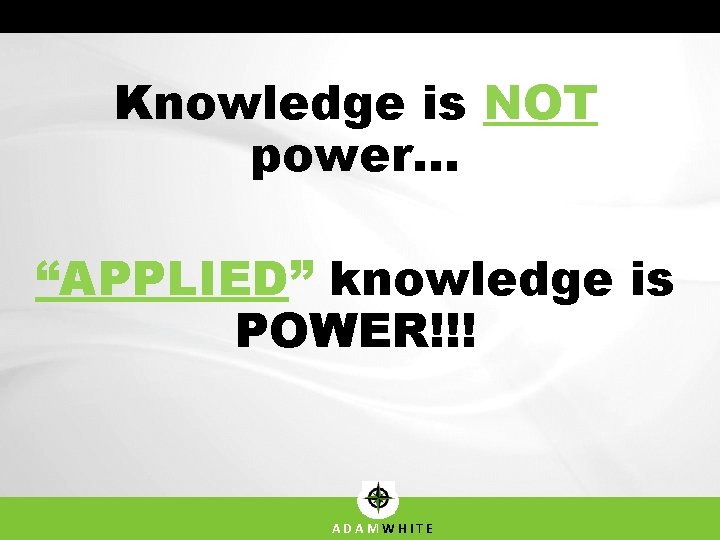 Knowledge is NOT power…

“APPLIED” knowledge is POWER!!!

ADAMWHITE